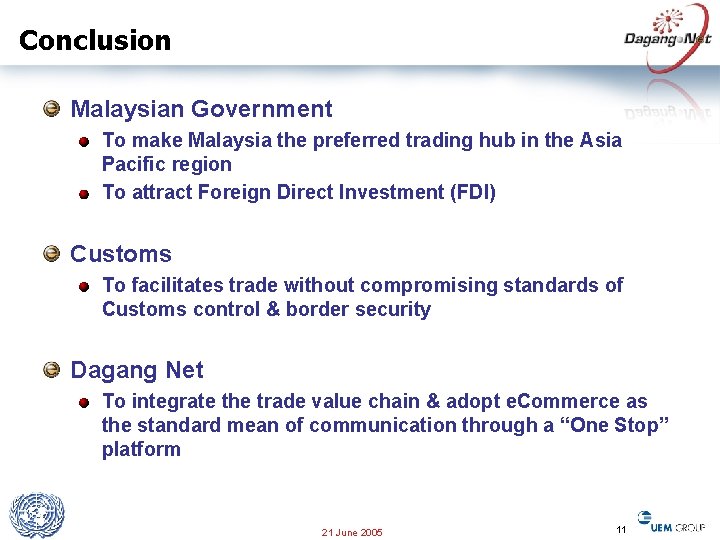 Conclusion

Dagang Net

Malaysian Government

To make Malaysia the preferred trading hub in the Asia Pacific region

To attract Foreign Direct Investment (FDI)

Customs

To facilitates trade without compromising standards of Customs control & border security

Dagang Net

To integrate the trade value chain & adopt eCommerce as the standard mean of communication through a “One Stop” platform

21 June 2005

11

UEM GROUP